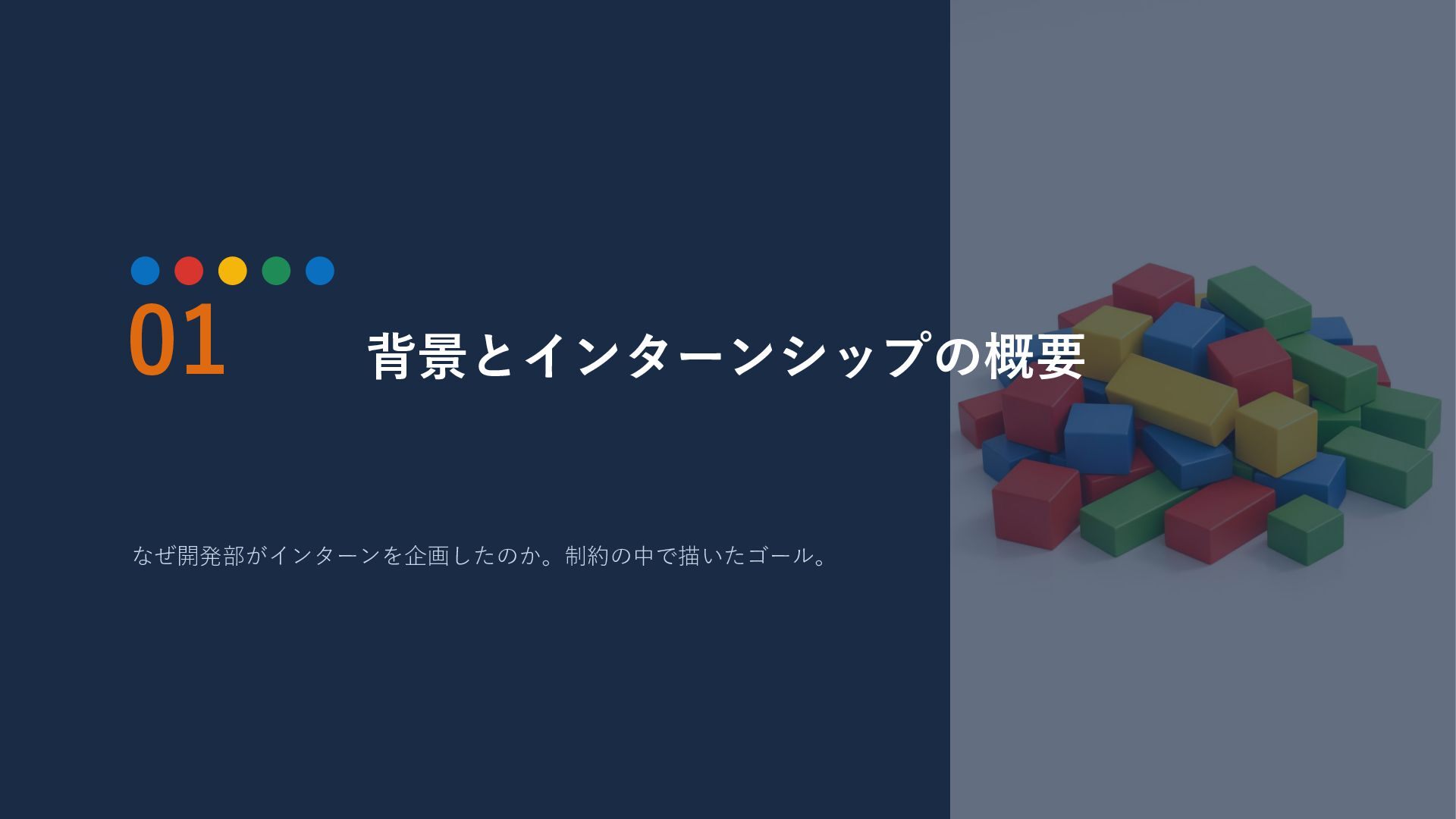 01

背景とインターンシップの概要

なぜ開発部がインターンを企画したのか。制約の中で描いたゴール。